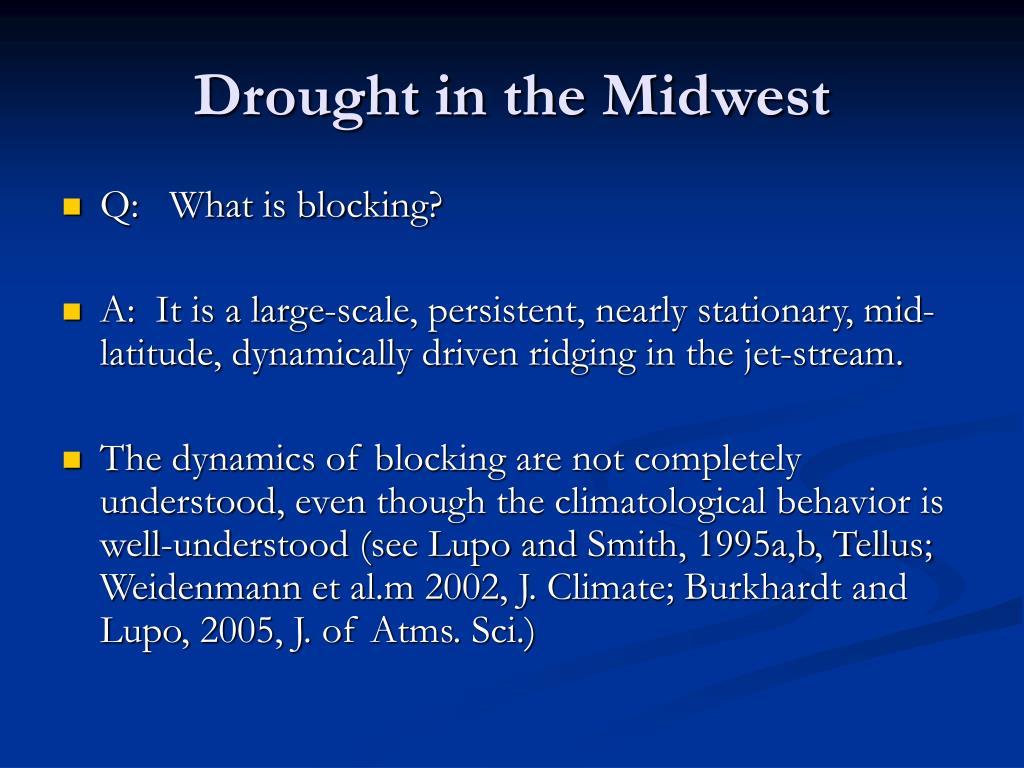 Drought in the Midwest

Q: What is blocking?

A: It is a large-scale, persistent, nearly stationary, mid-latitude, dynamically driven ridging in the jet-stream.

The dynamics of blocking are not completely understood, even though the climatological behavior is well-understood (see Lupo and Smith, 1995a,b, Tellus; Weidenmann et al.m 2002, J. Climate; Burkhardt and Lupo, 2005, J. of Atms. Sci.)